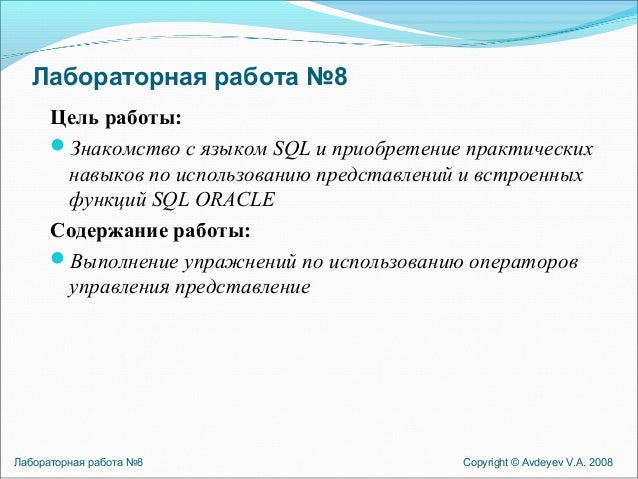 Лабораторная работа №8

Цель работы:

Знакомство с языком SQL и приобретение практических навыков по использованию представлений и встроенных функций SQL ORACLE

Содержание работы:

Выполнение упражнений по использованию операторов управления представление

Лабораторная работа №8

Copyright © Avdeyev V.A. 2008